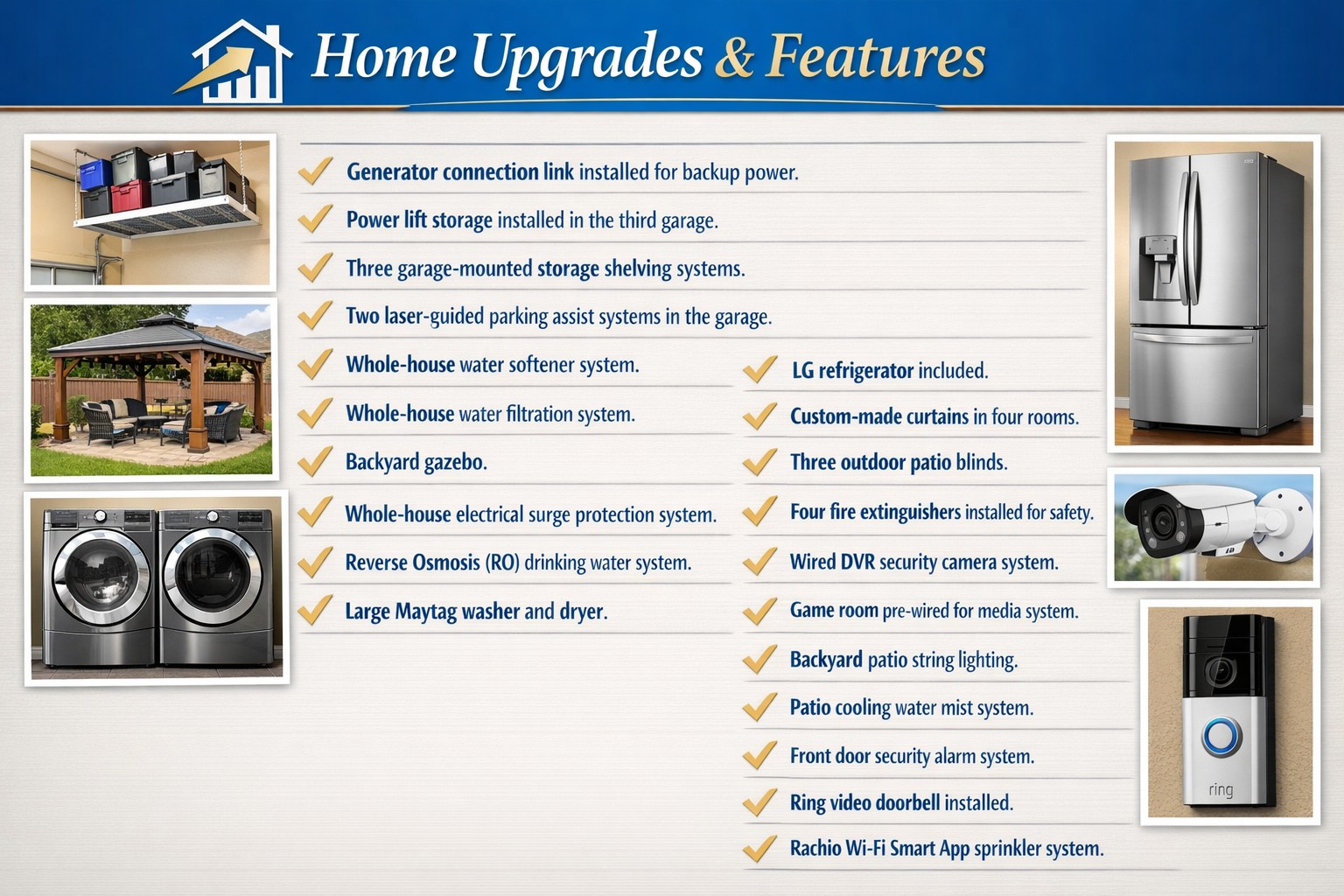 Home Upgrades & Features

Generator connection link installed for backup power.

Power lift storage installed in the third garage.

Three garage-mounted storage shelving systems.

Two laser-guided parking assist systems in the garage.

Whole-house water softener system.

Whole-house water filtration system.

Backyard gazebo.

Whole-house electrical surge protection system.

Reverse Osmosis (RO) drinking water system.

Large Maytag washer and dryer.

LG refrigerator included.

Custom-made curtains in four rooms.

Three outdoor patio blinds.

Four fire extinguishers installed for safety.

Wired DVR security camera system.

Game room pre-wired for media system.

Backyard patio string lighting.

Patio cooling water mist system.

Front door security alarm system.

Ring video doorbell installed.

Rachio Wi-Fi Smart App sprinkler system.

ring